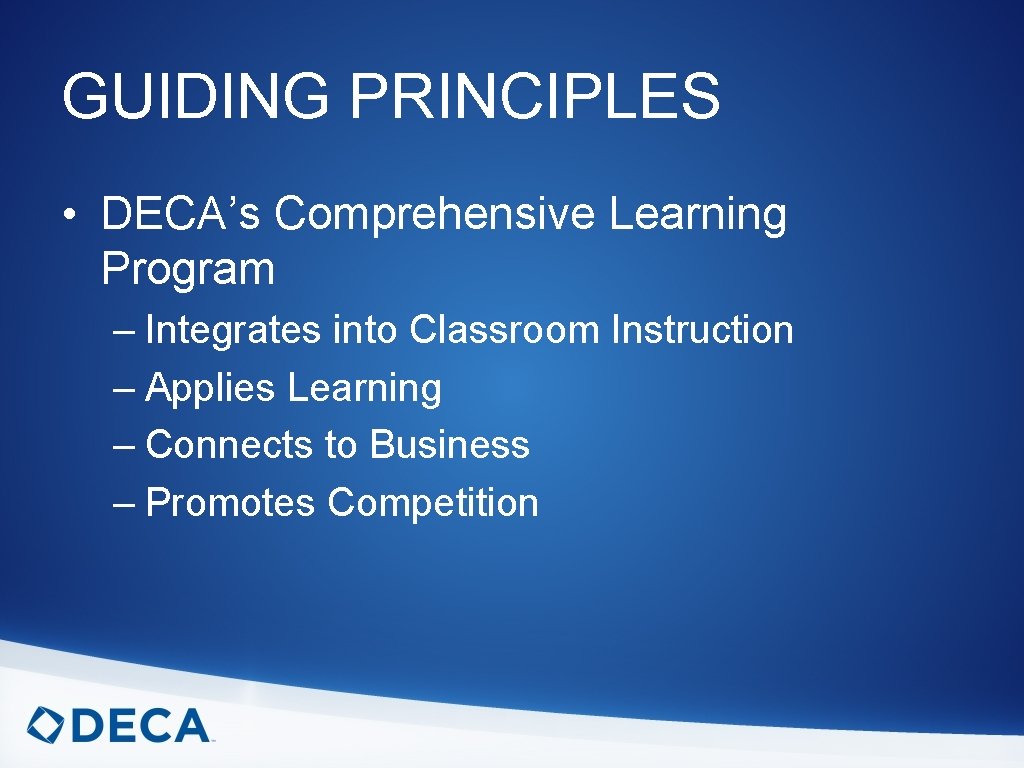 GUIDING PRINCIPLES

• DECA’s Comprehensive Learning Program

– Integrates into Classroom Instruction
– Applies Learning
– Connects to Business
– Promotes Competition

DECA